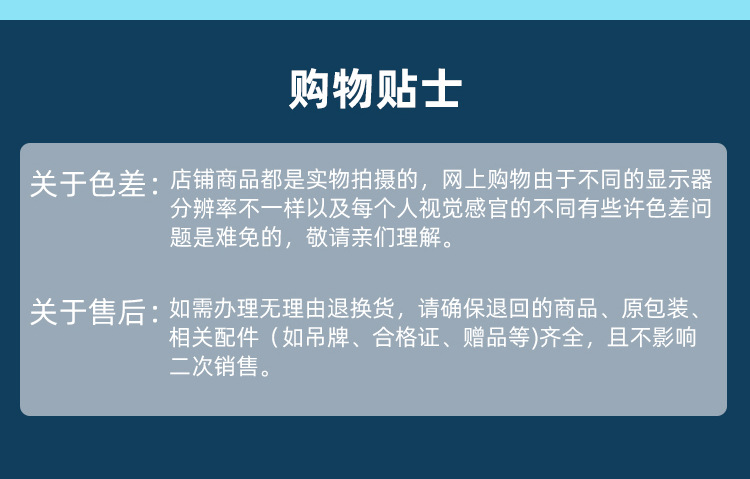 购物贴士

关于色差：店铺商品都是实物拍摄的，网上购物由于不同的显示器分辨率不一样以及每个人视觉感官的不同有些许色差问题是难免的，敬请亲们理解。

关于售后：如需办理无理由退换货，请确保退回的商品、原包装、相关配件（如吊牌、合格证、赠品等)齐全，且不影响二次销售。